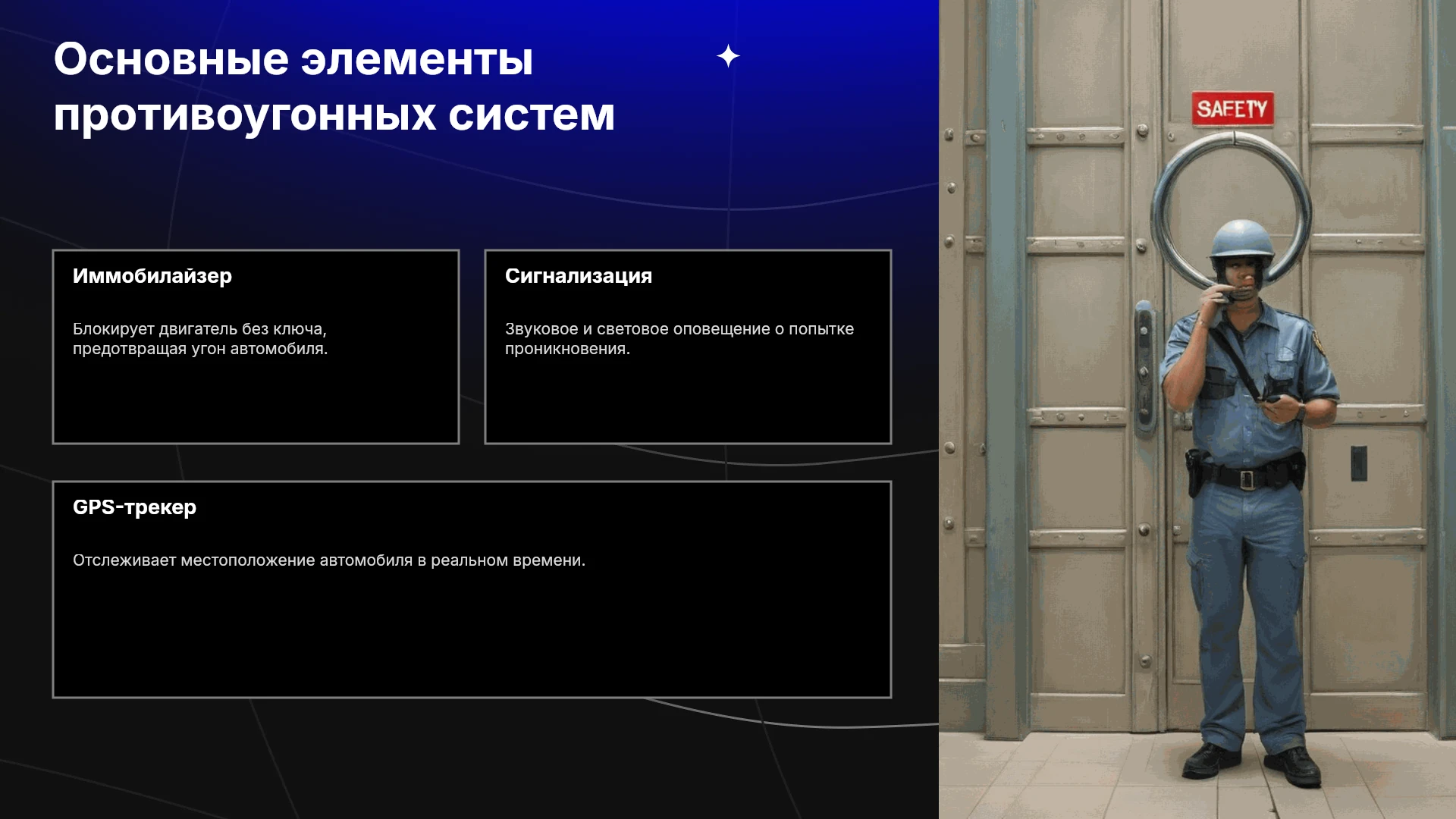 Основные элементы противоугонных систем

Иммобилайзер

Блокирует двигатель без ключа, предотвращая угон автомобиля.

Сигнализация

Звуковое и световое оповещение о попытке проникновения.

GPS-трекер

Отслеживает местоположение автомобиля в реальном времени.

SAFETY